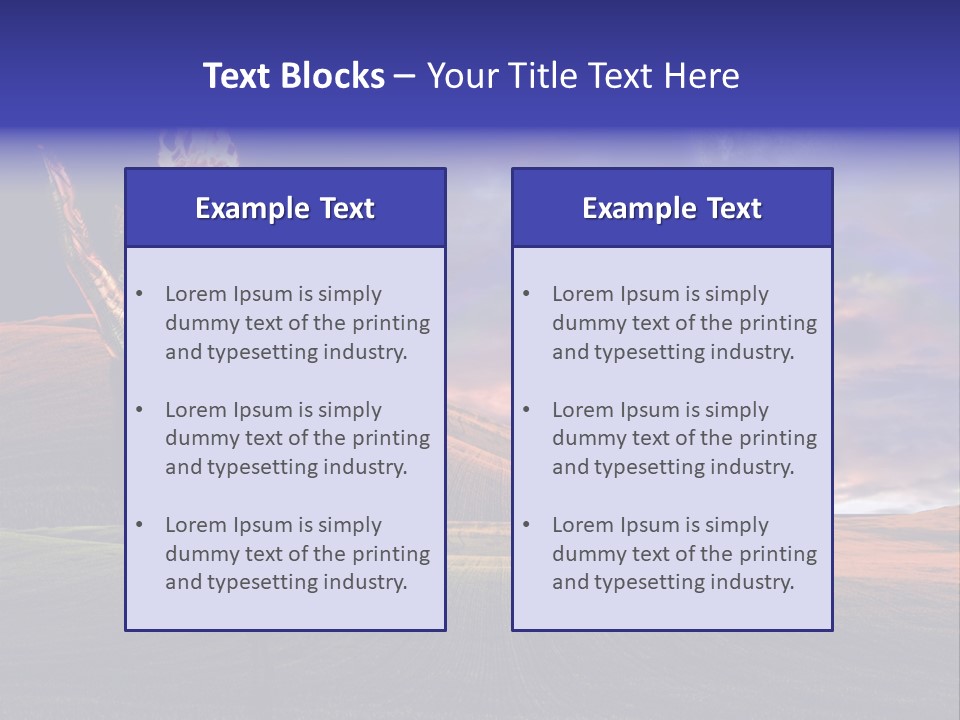 Text Blocks – Your Title Text Here

Example Text

• Lorem Ipsum is simply dummy text of the printing and typesetting industry.

• Lorem Ipsum is simply dummy text of the printing and typesetting industry.

• Lorem Ipsum is simply dummy text of the printing and typesetting industry.

Example Text

• Lorem Ipsum is simply dummy text of the printing and typesetting industry.

• Lorem Ipsum is simply dummy text of the printing and typesetting industry.

• Lorem Ipsum is simply dummy text of the printing and typesetting industry.